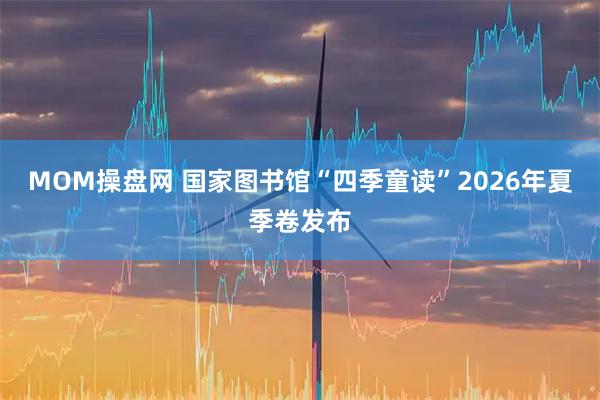 MOM操盘网 国家图书馆“四季童读”2026年夏季卷发布